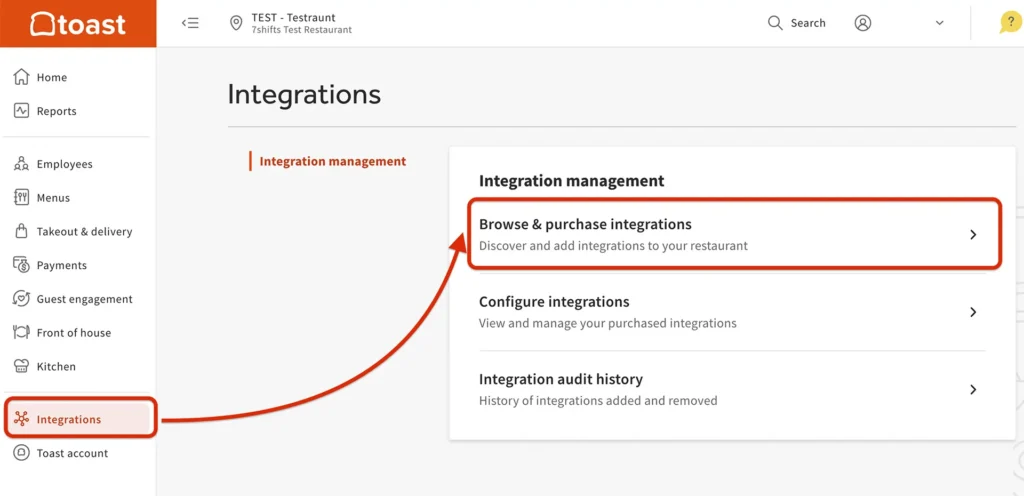 toast

TEST - Testraunt
7shifts Test Restaurant

Search

?

Home
Reports
Employees
Menus
Takeout & delivery
Payments
Guest engagement
Front of house
Kitchen
Integrations
Toast account

Integrations

Integration management

Integration management

Browse & purchase integrations
Discover and add integrations to your restaurant

Configure integrations
View and manage your purchased integrations

Integration audit history
History of integrations added and removed